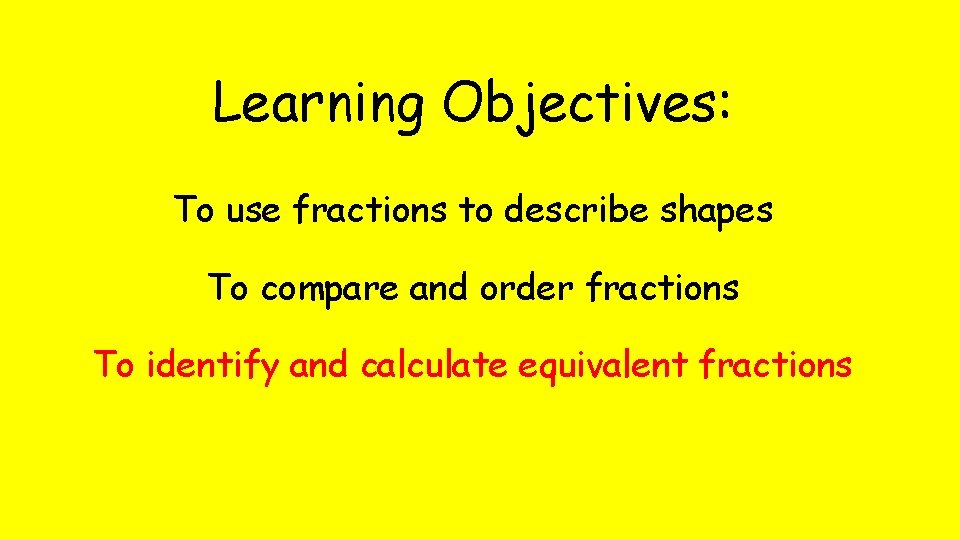 Learning Objectives:

To use fractions to describe shapes

To compare and order fractions

To identify and calculate equivalent fractions